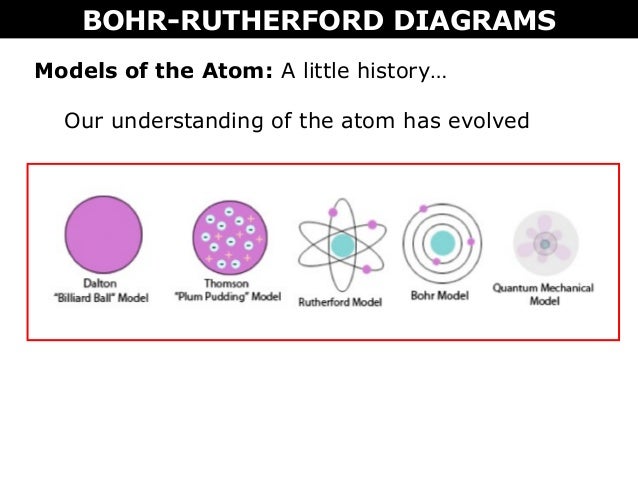 BOHR-RUTHERFORD DIAGRAMS

**Models of the Atom:** A little history…

Our understanding of the atom has evolved

Dalton "Billiard Ball" Model

Thomson "Plum Pudding" Model

Rutherford Model

Bohr Model

Quantum Mechanical Model